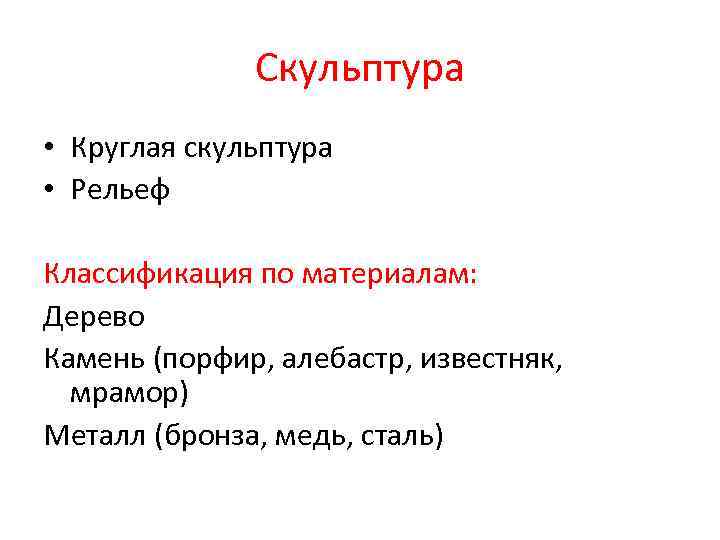 Скульптура

• Круглая скульптура
• Рельеф

Классификация по материалам:

Дерево

Камень (порфир, алебастр, известняк, мрамор)

Металл (бронза, медь, сталь)